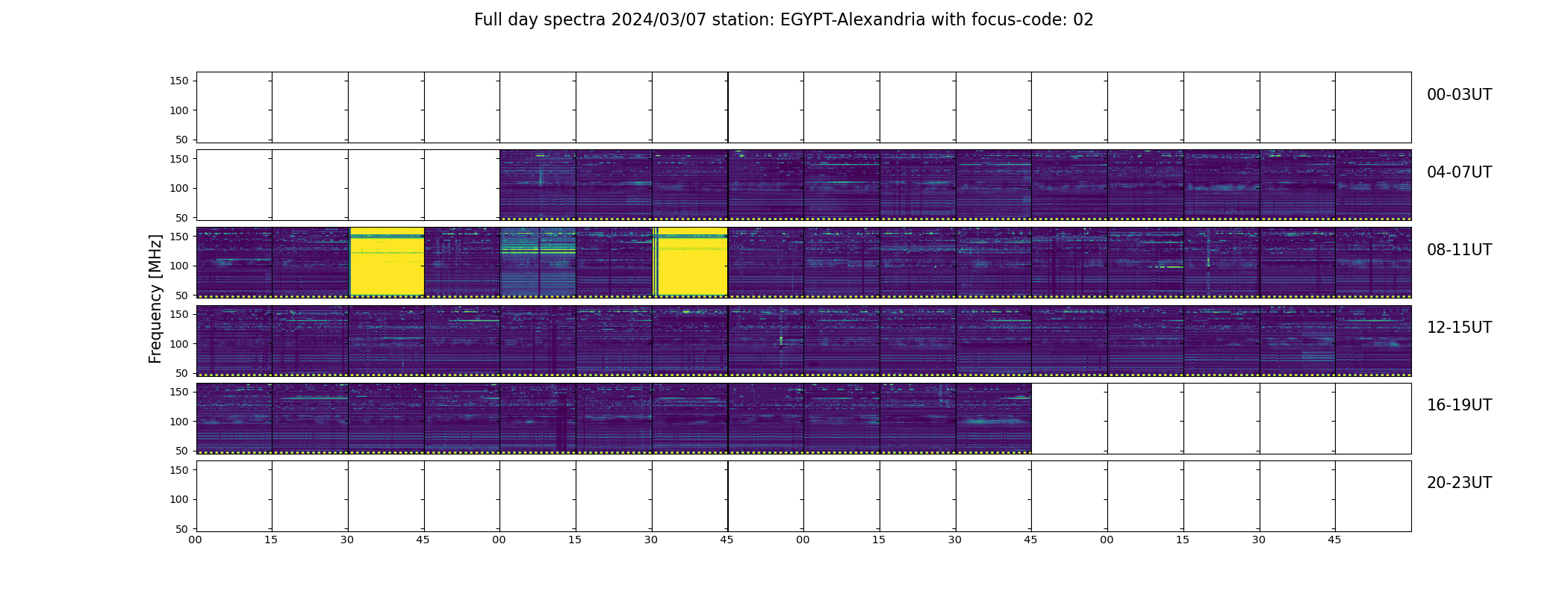 Full day spectra 2024/03/07 station: EGYPT-Alexandria with focus-code: 02

Frequency [MHz]

150
100
50
00-03UT

150
100
50
04-07UT

150
100
50
08-11UT

150
100
50
12-15UT

150
100
50
16-19UT

150
100
50
20-23UT

00 15 30 45 00 15 30 45 00 15 30 45 00 15 30 45